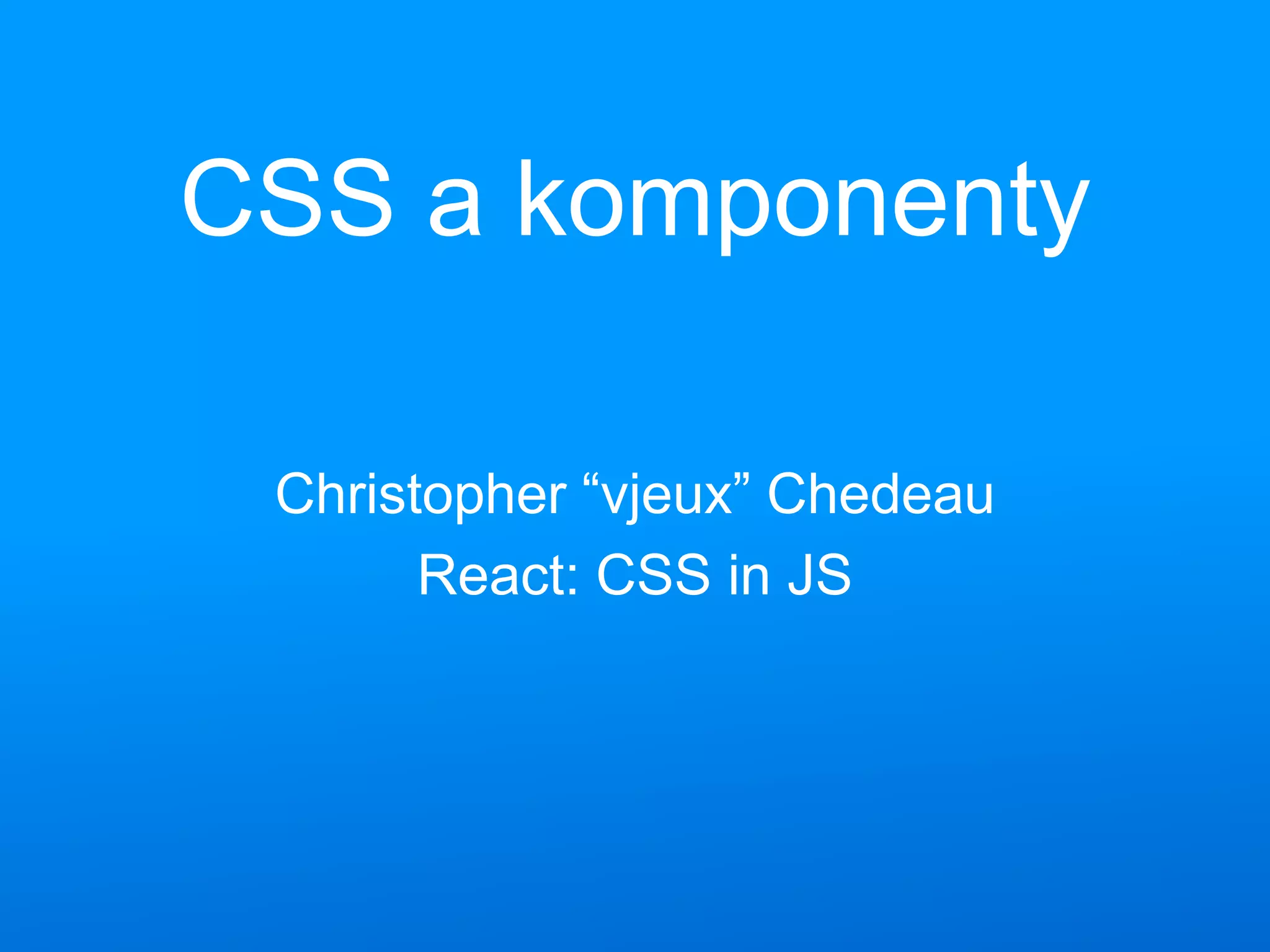 CSS a komponenty

Christopher “vjeux” Chedeau
React: CSS in JS